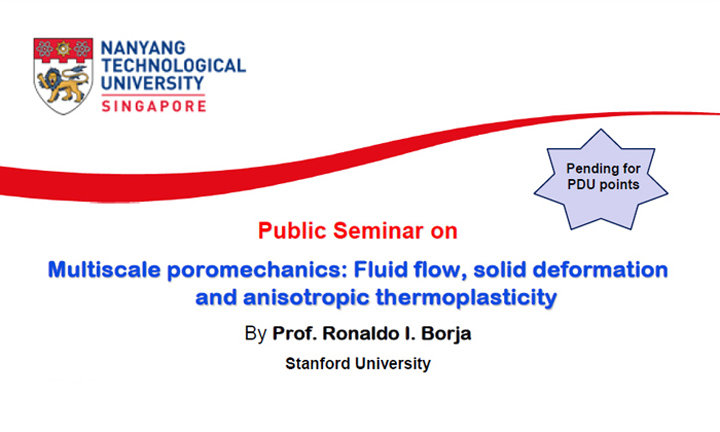 NANYANG TECHNOLOGICAL UNIVERSITY
SINGAPORE

Pending for PDU points

Public Seminar on

Multiscale poromechanics: Fluid flow, solid deformation and anisotropic thermoplasticity

By Prof. Ronaldo I. Borja

Stanford University